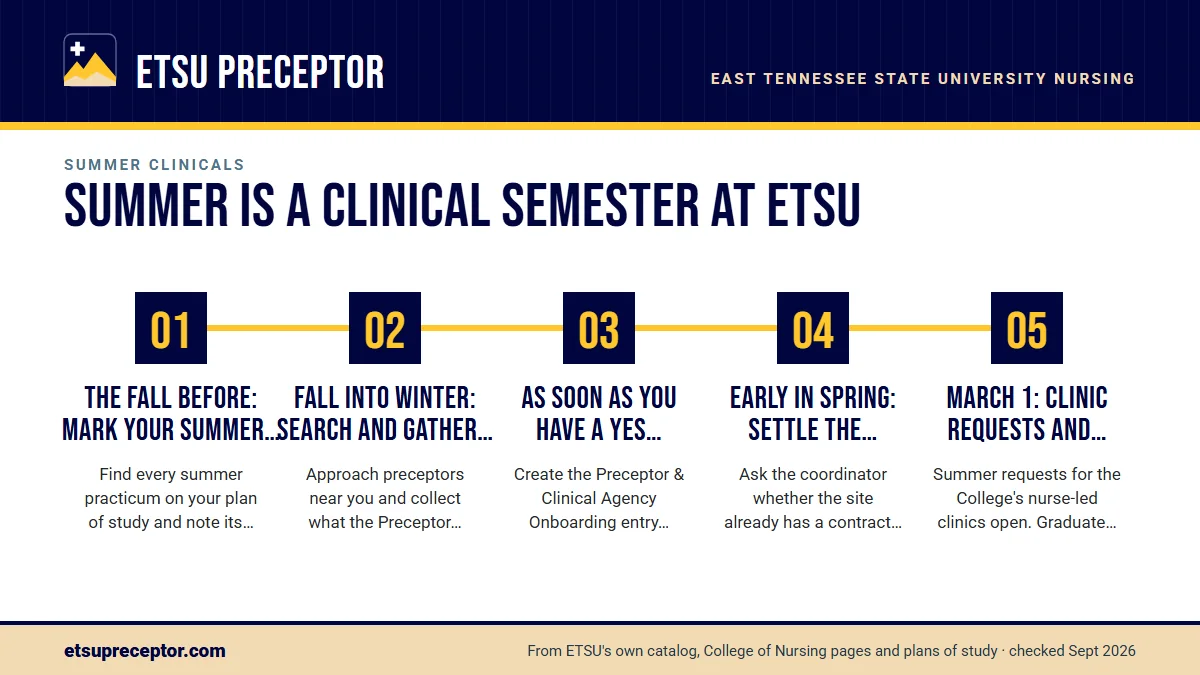 ETSU PRECEPTOR

EAST TENNESSEE STATE UNIVERSITY NURSING

SUMMER CLINICALS

SUMMER IS A CLINICAL SEMESTER AT ETSU

01

THE FALL BEFORE: MARK YOUR SUMMER…

Find every summer practicum on your plan of study and note its…

02

FALL INTO WINTER: SEARCH AND GATHER…

Approach preceptors near you and collect what the Preceptor…

03

AS SOON AS YOU HAVE A YES…

Create the Preceptor & Clinical Agency Onboarding entry…

04

EARLY IN SPRING: SETTLE THE…

Ask the coordinator whether the site already has a contract…

05

MARCH 1: CLINIC REQUESTS AND…

Summer requests for the College's nurse-led clinics open. Graduate…

etsupreceptor.com

From ETSU's own catalog, College of Nursing pages and plans of study · checked Sept 2026